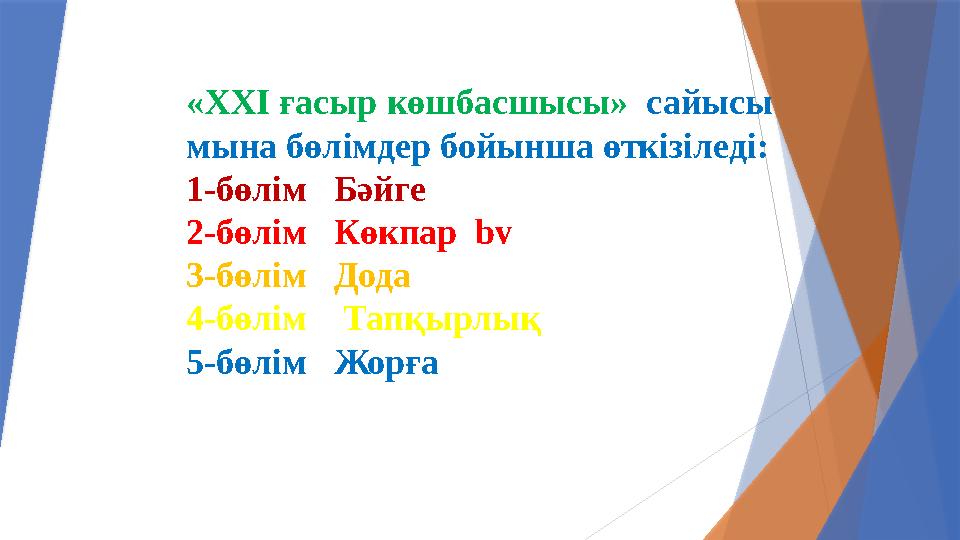 «XXI ғасыр көшбасшысы» сайысы мына бөлімдер бойынша өткізіледі:
1-бөлім Бәйге
2-бөлім Көкпар bv
3-бөлім Дода
4-бөлім Тапқырлық
5-бөлім Жорға